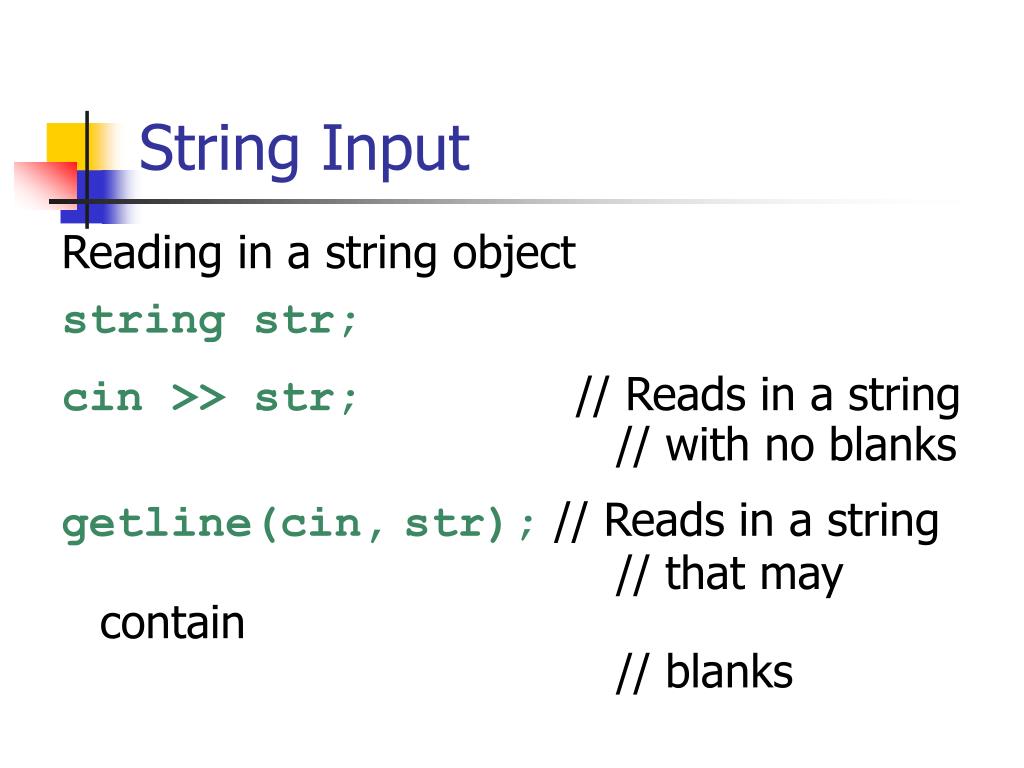 String Input

Reading in a string object

string str;

cin >> str; // Reads in a string
// with no blanks

getline(cin, str); // Reads in a string
// that may
contain
// blanks